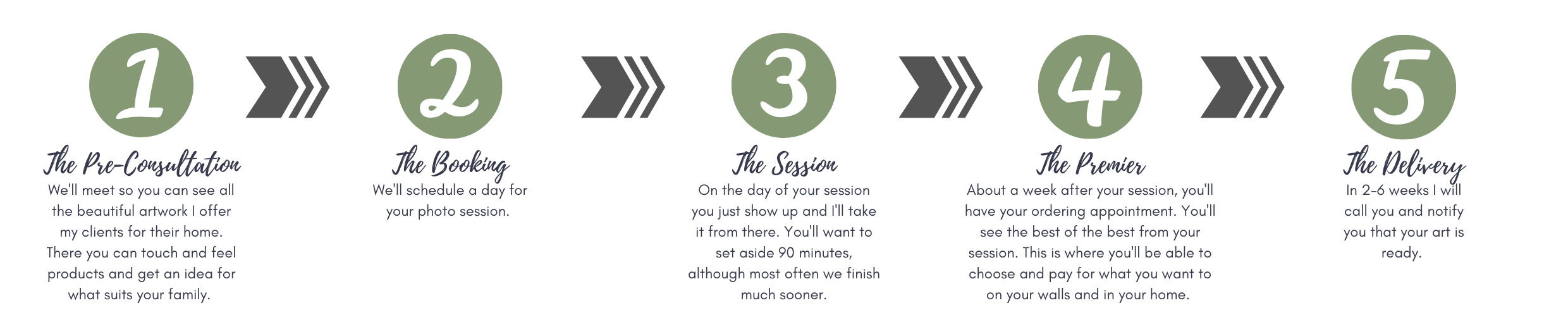 1

The Pre-Consultation

We'll meet so you can see all the beautiful artwork I offer my clients for their home. There you can touch and feel products and get an idea for what suits your family.

2

The Booking

We'll schedule a day for your photo session.

3

The Session

On the day of your session you just show up and I'll take it from there. You'll want to set aside 90 minutes, although most often we finish much sooner.

4

The Premier

About a week after your session, you'll have your ordering appointment. You'll see the best of the best from your session. This is where you'll be able to choose and pay for what you want to on your walls and in your home.

5

The Delivery

In 2-6 weeks I will call you and notify you that your art is ready.